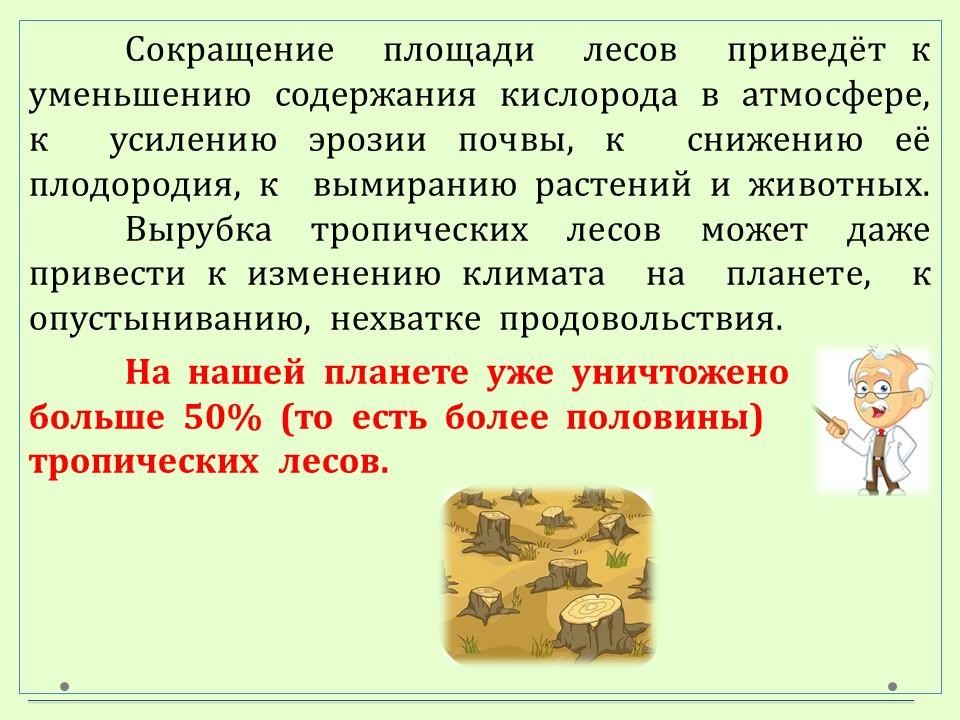 Сокращение площади лесов приведёт к уменьшению содержания кислорода в атмосфере, к усилению эрозии почвы, к снижению её плодородия, к вымиранию растений и животных.

Вырубка тропических лесов может даже привести к изменению климата на планете, к опустыниванию, нехватке продовольствия.

На нашей планете уже уничтожено больше 50% (то есть более половины) тропических лесов.